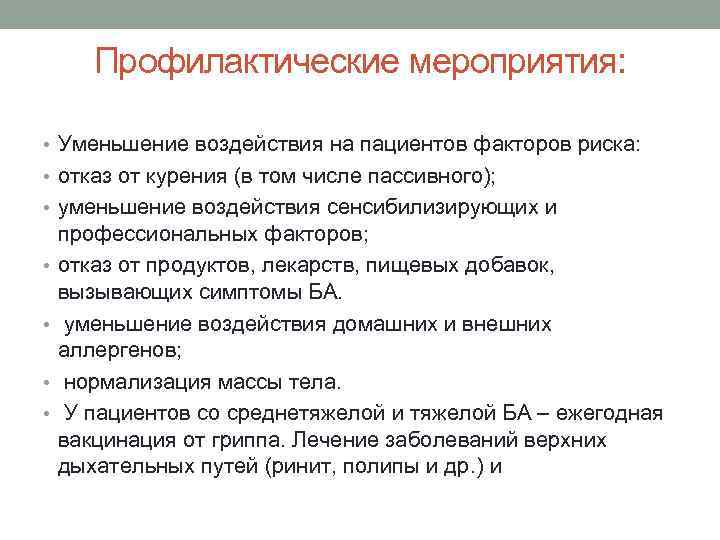 Профилактические мероприятия:

• Уменьшение воздействия на пациентов факторов риска:
• отказ от курения (в том числе пассивного);
• уменьшение воздействия сенсибилизирующих и профессиональных факторов;
• отказ от продуктов, лекарств, пищевых добавок, вызывающих симптомы БА.
• уменьшение воздействия домашних и внешних аллергенов;
• нормализация массы тела.
• У пациентов со среднетяжелой и тяжелой БА – ежегодная вакцинация от гриппа. Лечение заболеваний верхних дыхательных путей (ринит, полипы и др.) и